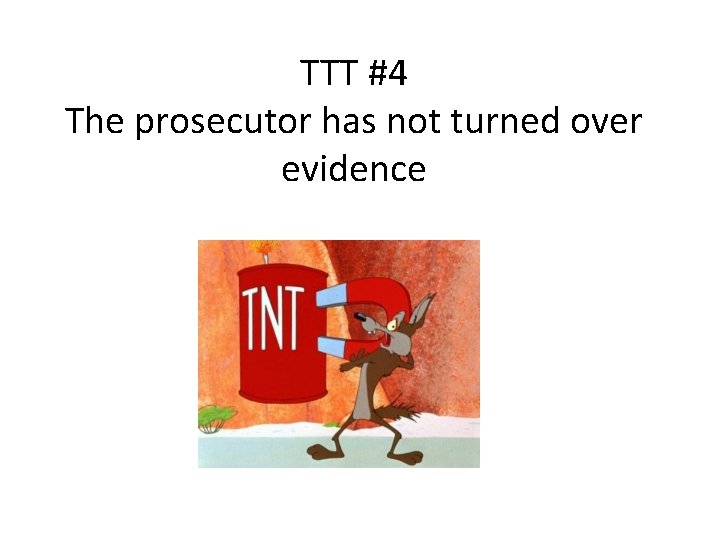 TTT #4
The prosecutor has not turned over evidence

TNT